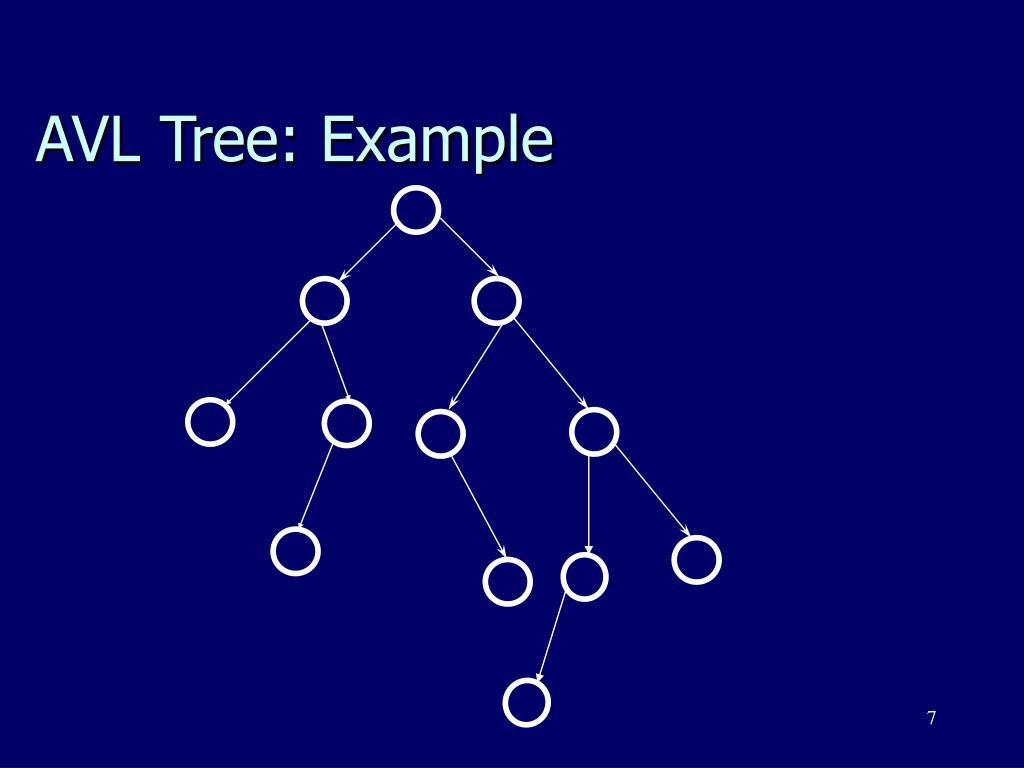 AVL Tree: Example

7